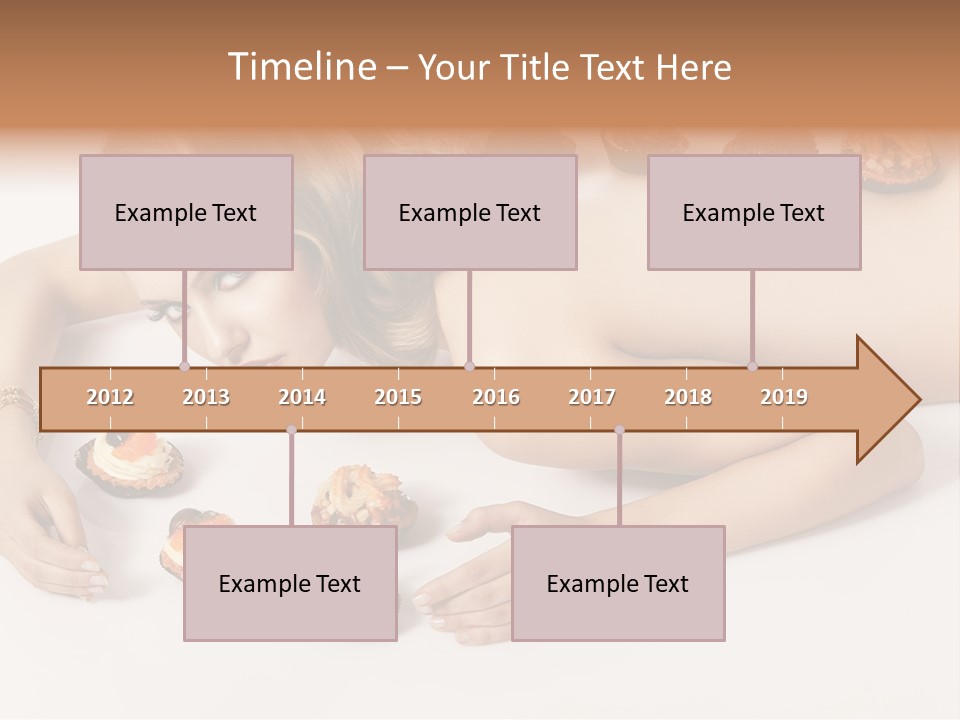 Timeline – Your Title Text Here

Example Text

Example Text

Example Text

2012 2013 2014 2015 2016 2017 2018 2019

Example Text

Example Text